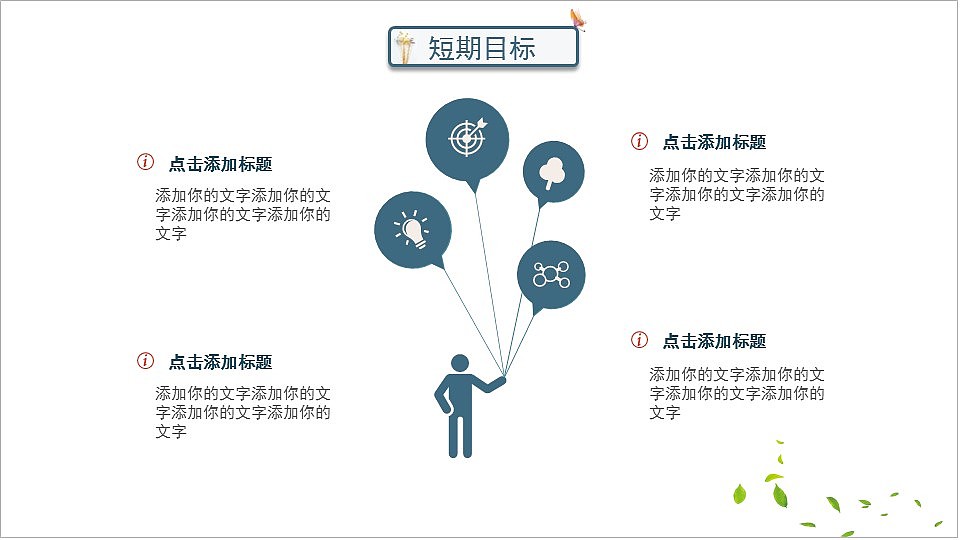 短期目标

点击添加标题

添加你的文字添加你的文字添加你的文字添加你的文字

点击添加标题

添加你的文字添加你的文字添加你的文字添加你的文字

点击添加标题

添加你的文字添加你的文字添加你的文字添加你的文字

点击添加标题

添加你的文字添加你的文字添加你的文字添加你的文字